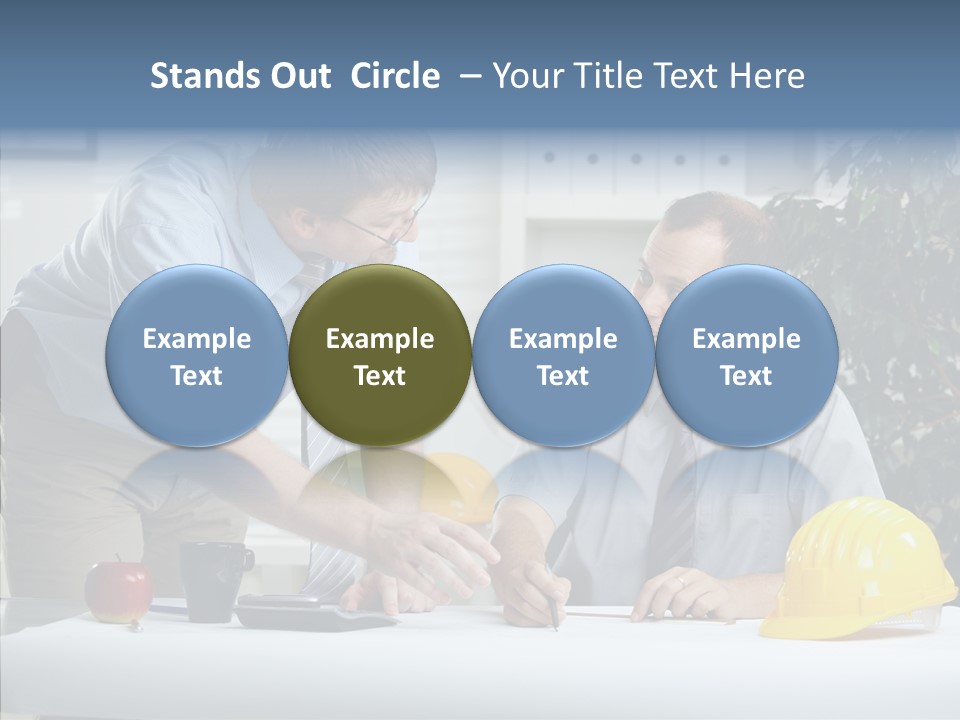 Stands Out Circle – Your Title Text Here

Example Text

Example Text

Example Text

Example Text